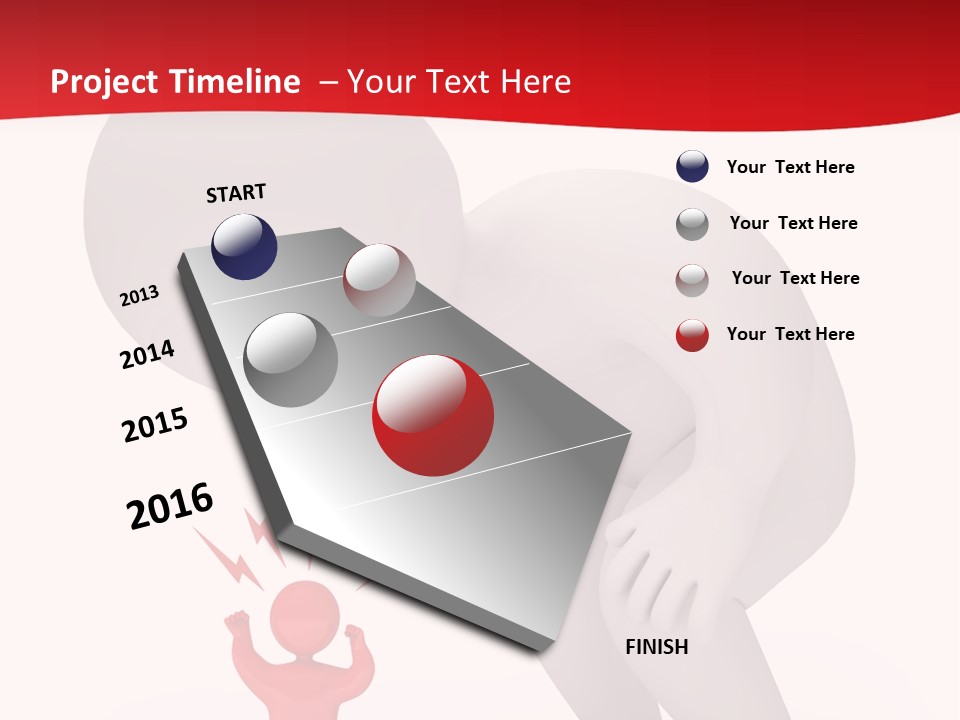 Project Timeline – Your Text Here

START

2013

2014

2015

2016

FINISH

Your Text Here

Your Text Here

Your Text Here

Your Text Here